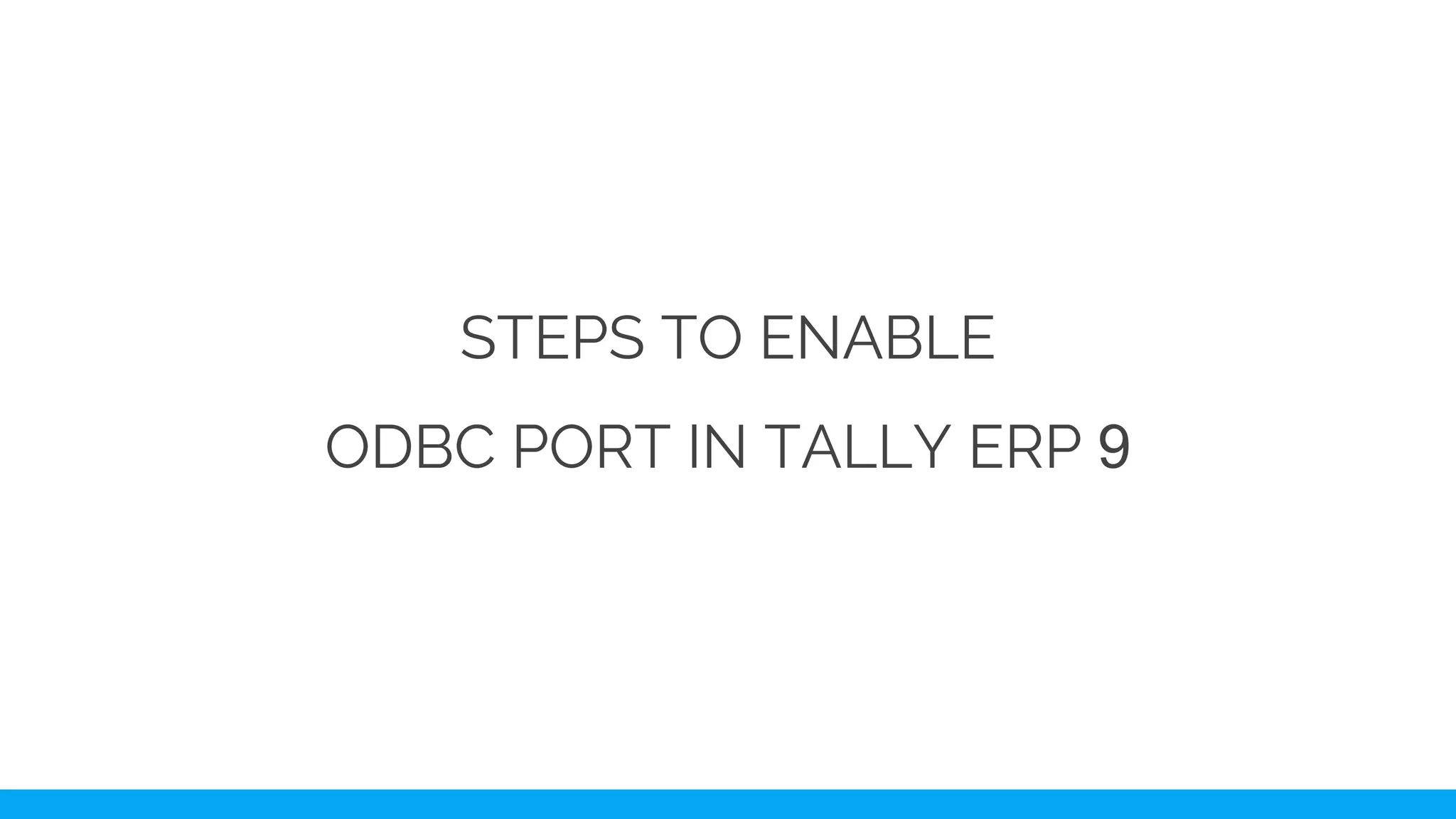 STEPS TO ENABLE

ODBC PORT IN TALLY ERP 9